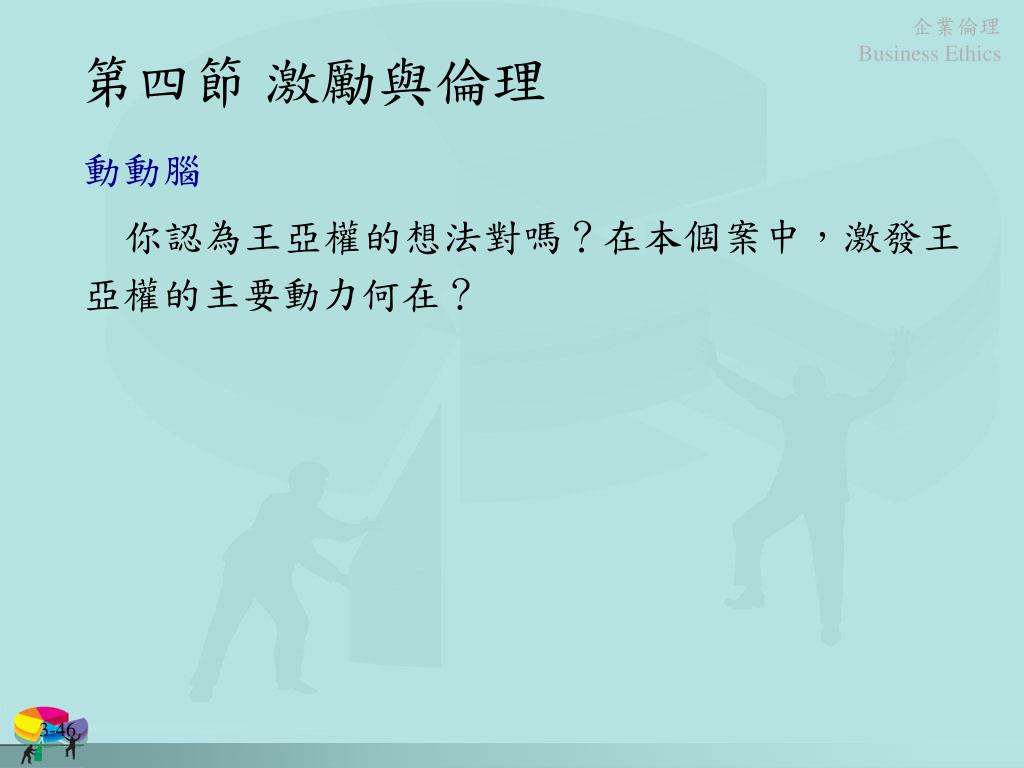 企業倫理
Business Ethics

第四節 激勵與倫理

動動腦

你認為王亞權的想法對嗎？在本個案中，激發王亞權的主要動力何在？

3-46